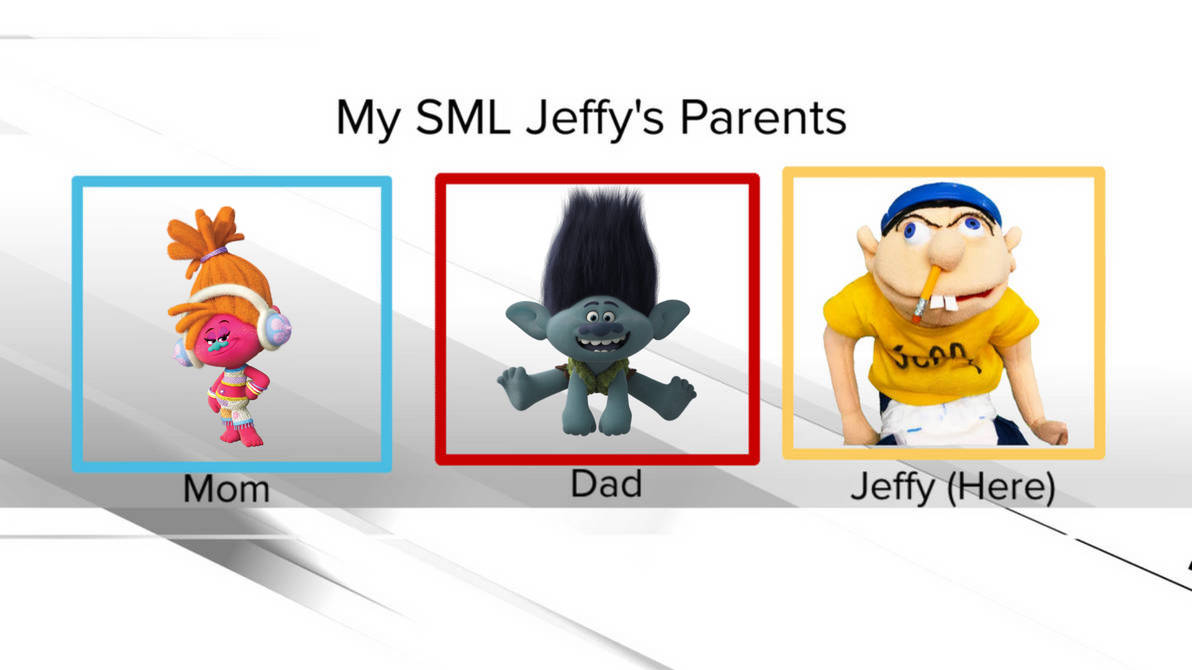 My SML Jeffy's Parents

Mom

Dad

Jeffy (Here)